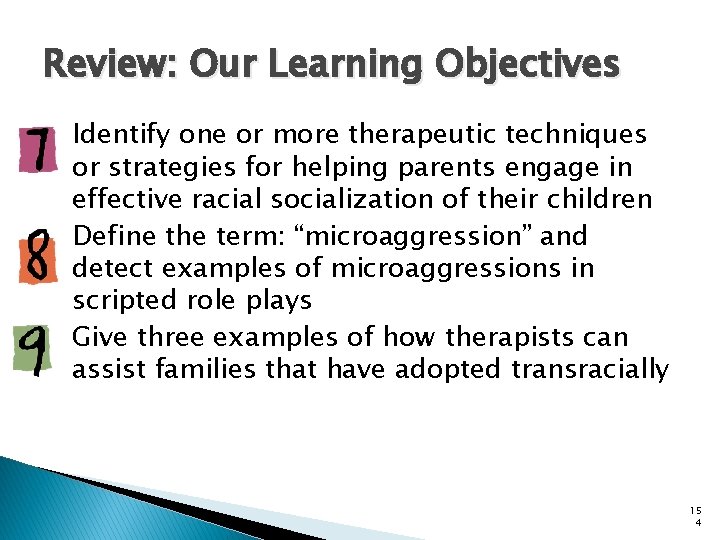 Review: Our Learning Objectives

7 Identify one or more therapeutic techniques or strategies for helping parents engage in effective racial socialization of their children

8 Define the term: “microaggression” and detect examples of microaggressions in scripted role plays

9 Give three examples of how therapists can assist families that have adopted transracially

154